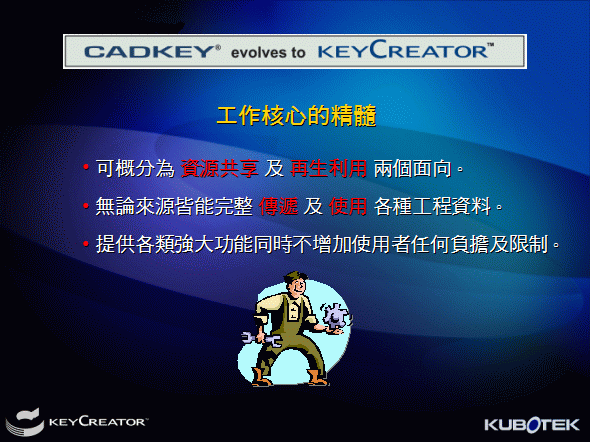 CADKEY® evolves to KEYCREATOR™

工作核心的精髓

• 可概分為 資源共享 及 再生利用 兩個面向。

• 無論來源皆能完整 傳遞 及 使用 各種工程資料。

• 提供各類強大功能同時不增加使用者任何負擔及限制。

KEYCREATOR™

KUBOTEK